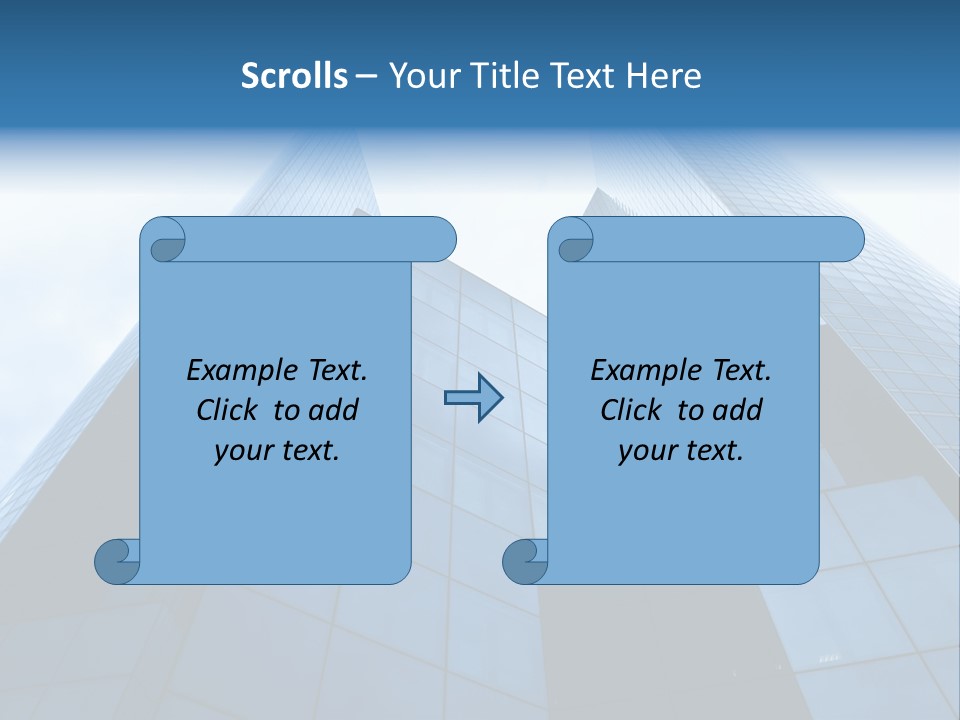 Scrolls – Your Title Text Here

Example Text. Click to add your text.

Example Text. Click to add your text.